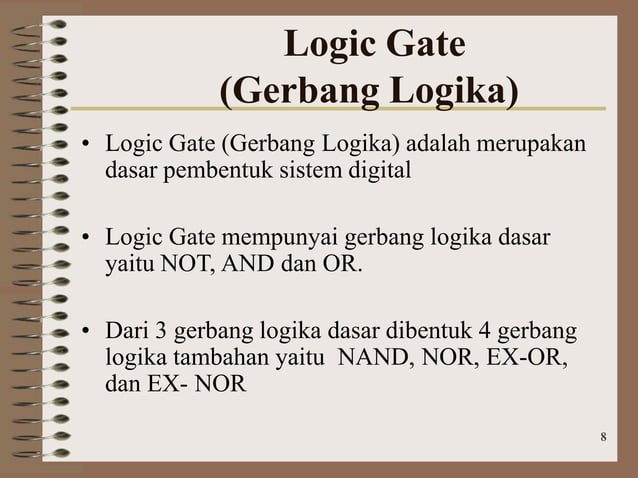 Logic Gate
(Gerbang Logika)

• Logic Gate (Gerbang Logika) adalah merupakan dasar pembentuk sistem digital

• Logic Gate mempunyai gerbang logika dasar yaitu NOT, AND dan OR.

• Dari 3 gerbang logika dasar dibentuk 4 gerbang logika tambahan yaitu NAND, NOR, EX-OR, dan EX- NOR

8